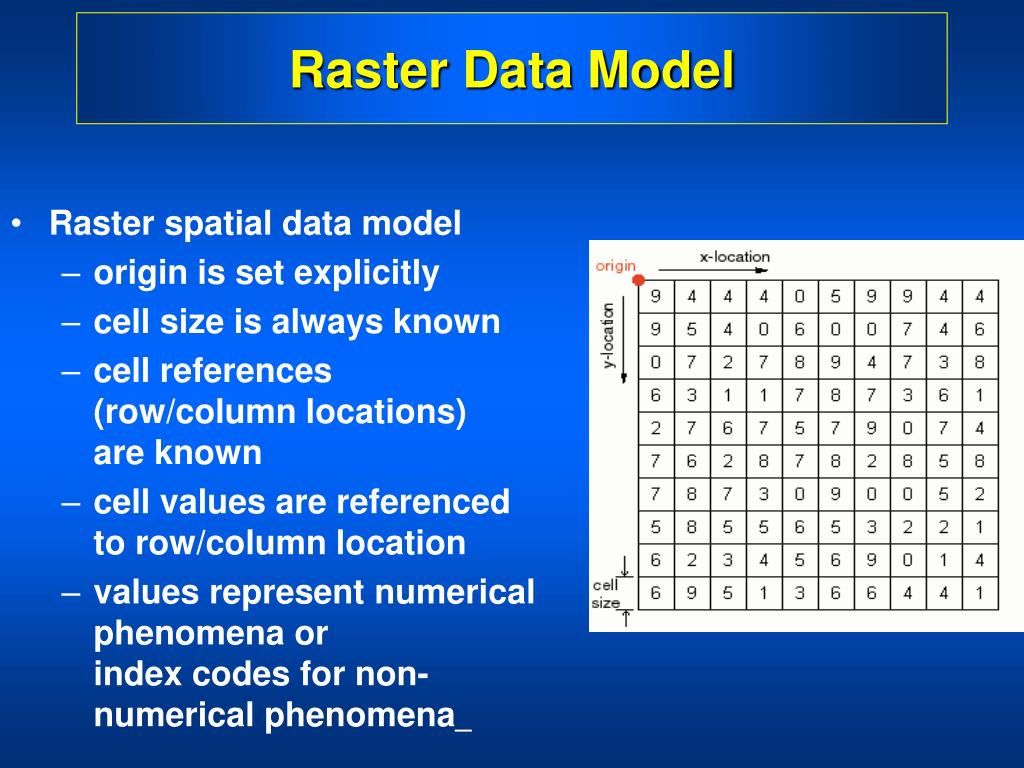 Raster Data Model

• Raster spatial data model
– origin is set explicitly
– cell size is always known
– cell references (row/column locations) are known
– cell values are referenced to row/column location
– values represent numerical phenomena or index codes for non-numerical phenomena_

origin

x-location

y-location

cell size

| 9 | 4 | 4 | 4 | 0 | 5 | 9 | 9 | 4 | 4 |
|---|---|---|---|---|---|---|---|---|---|
| 9 | 5 | 4 | 0 | 6 | 0 | 0 | 7 | 4 | 6 |
| 0 | 7 | 2 | 7 | 8 | 9 | 4 | 7 | 3 | 8 |
| 6 | 3 | 1 | 1 | 7 | 8 | 7 | 3 | 6 | 1 |
| 2 | 7 | 6 | 7 | 5 | 7 | 9 | 0 | 7 | 4 |
| 7 | 6 | 2 | 8 | 7 | 8 | 2 | 8 | 5 | 8 |
| 7 | 8 | 7 | 3 | 0 | 9 | 0 | 0 | 5 | 2 |
| 5 | 8 | 5 | 5 | 6 | 5 | 3 | 2 | 2 | 1 |
| 6 | 2 | 3 | 4 | 5 | 6 | 9 | 0 | 1 | 4 |
| 6 | 9 | 5 | 1 | 3 | 6 | 6 | 4 | 4 | 1 |